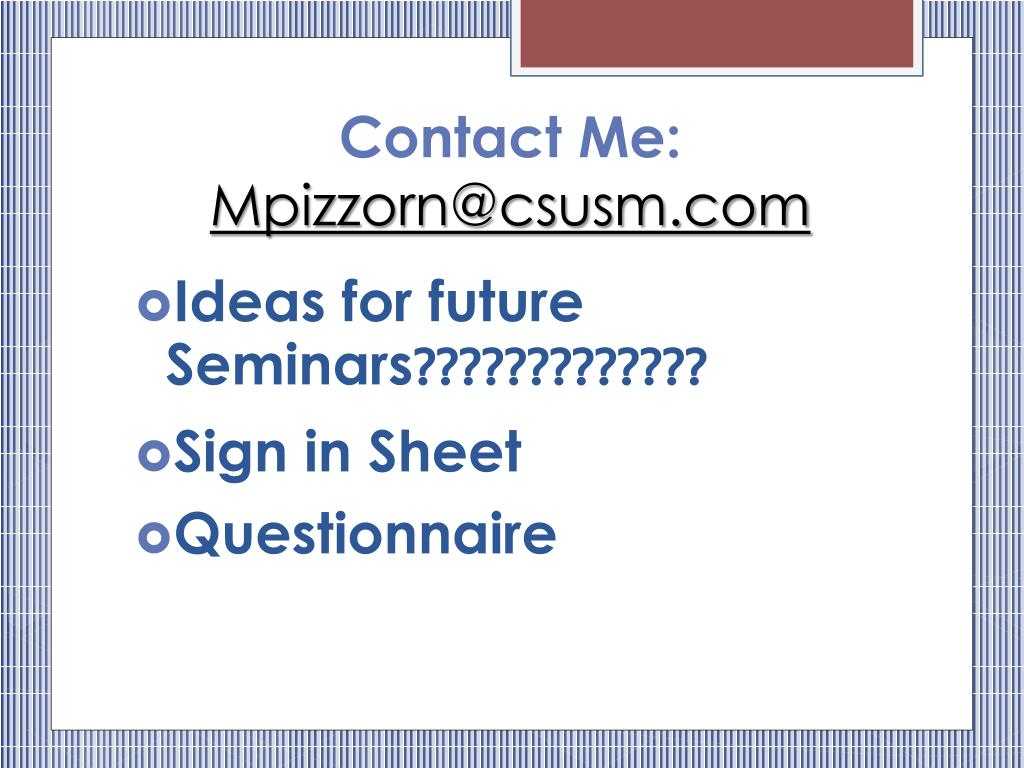 Contact Me:
Mpizzorn@csusm.com

Ideas for future Seminars?????????????

Sign in Sheet

Questionnaire